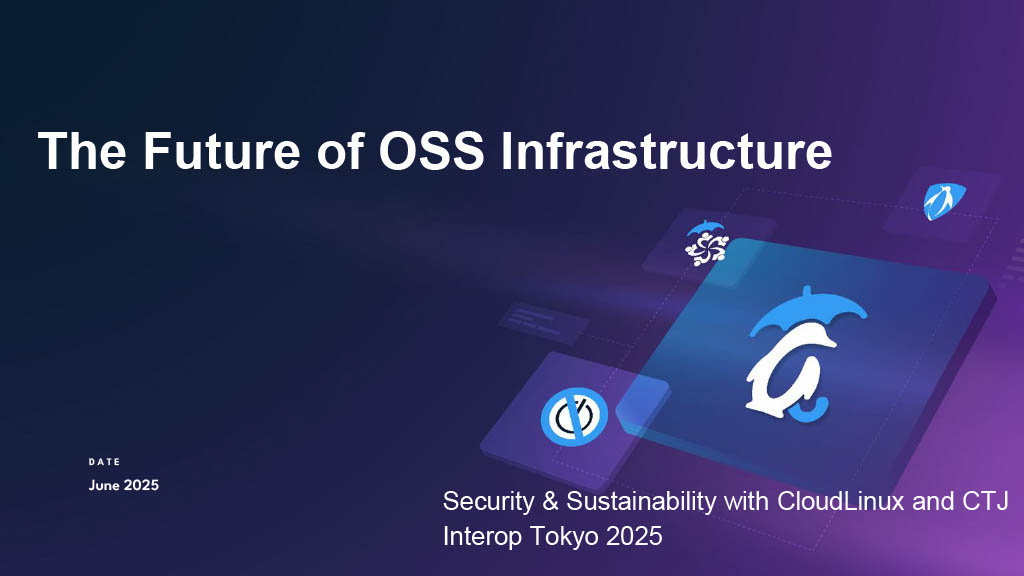 The Future of OSS Infrastructure

DATE

June 2025

Security & Sustainability with CloudLinux and CTJ
Interop Tokyo 2025